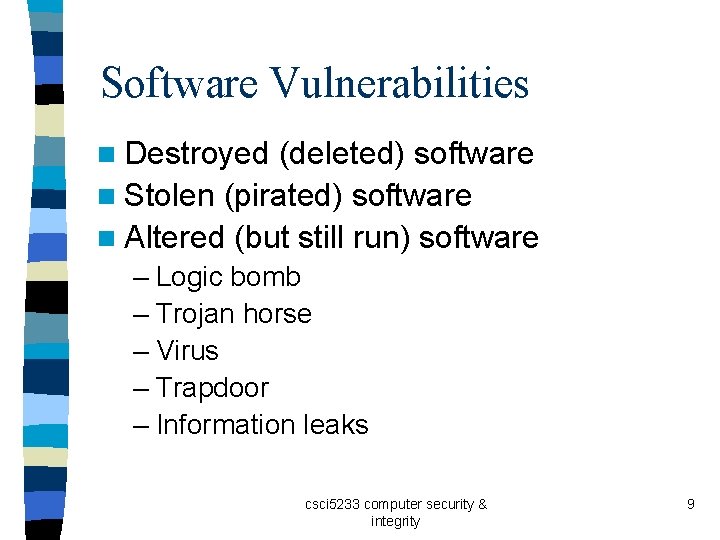 Software Vulnerabilities

- Destroyed (deleted) software
- Stolen (pirated) software
- Altered (but still run) software
  – Logic bomb
  – Trojan horse
  – Virus
  – Trapdoor
  – Information leaks

csci5233 computer security & integrity

9